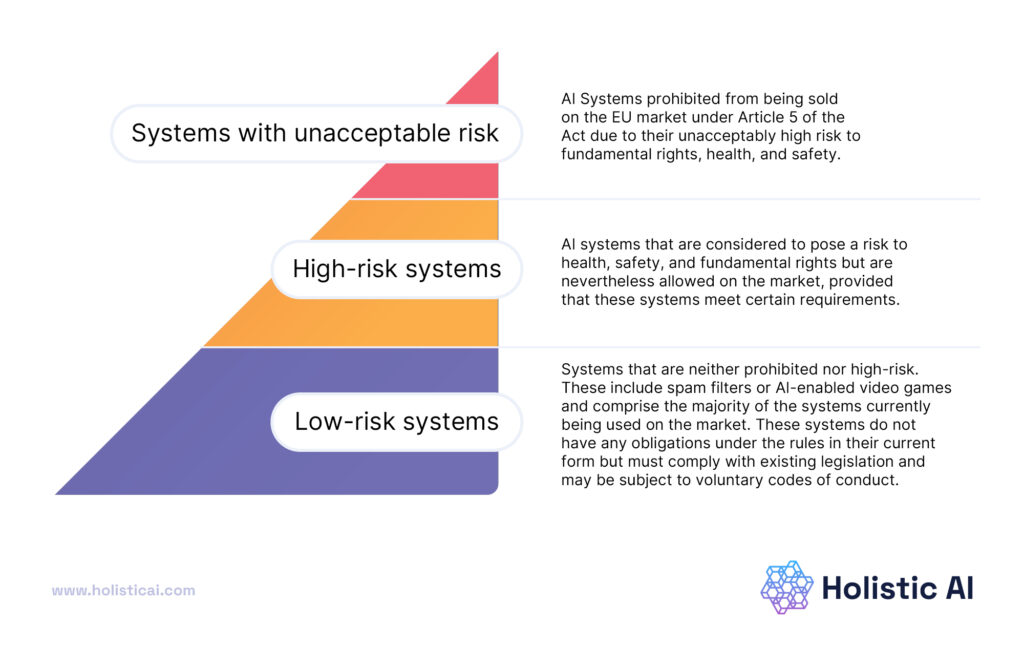 Systems with unacceptable risk

AI Systems prohibited from being sold on the EU market under Article 5 of the Act due to their unacceptably high risk to fundamental rights, health, and safety.

High-risk systems

AI systems that are considered to pose a risk to health, safety, and fundamental rights but are nevertheless allowed on the market, provided that these systems meet certain requirements.

Low-risk systems

Systems that are neither prohibited nor high-risk. These include spam filters or AI-enabled video games and comprise the majority of the systems currently being used on the market. These systems do not have any obligations under the rules in their current form but must comply with existing legislation and may be subject to voluntary codes of conduct.

www.holisticai.com

Holistic AI